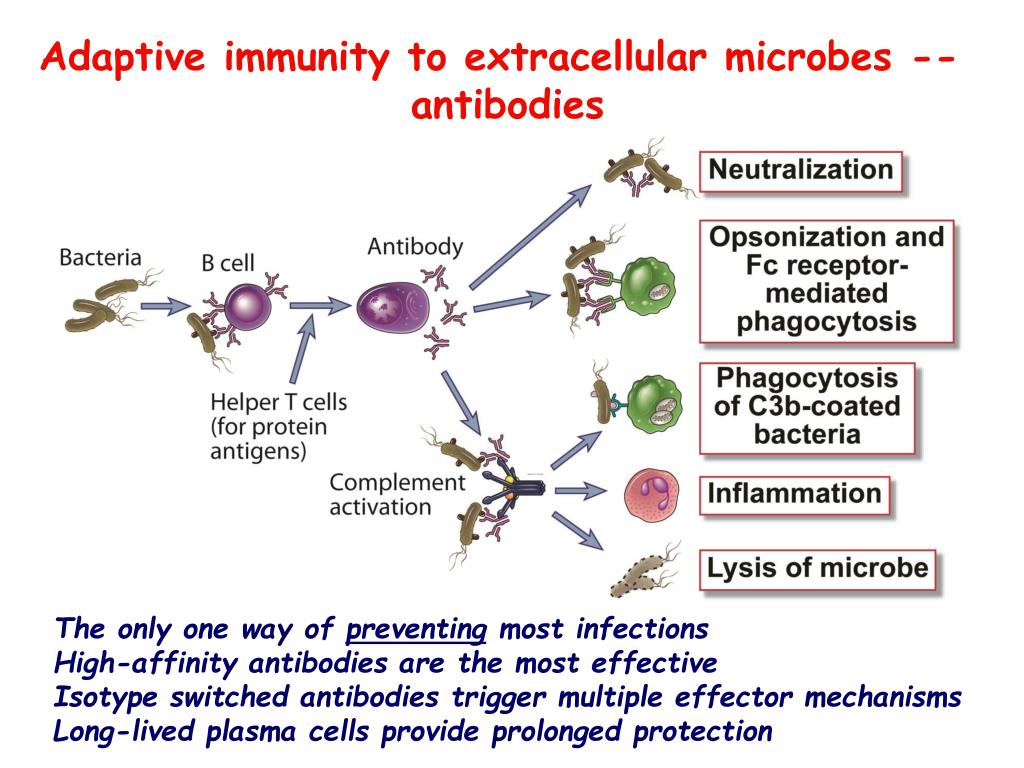 Adaptive immunity to extracellular microbes -- antibodies

Bacteria

B cell

Antibody

Helper T cells (for protein antigens)

Complement activation

Neutralization

Opsonization and Fc receptor-mediated phagocytosis

Phagocytosis of C3b-coated bacteria

Inflammation

Lysis of microbe

The only one way of preventing most infections
High-affinity antibodies are the most effective
Isotype switched antibodies trigger multiple effector mechanisms
Long-lived plasma cells provide prolonged protection